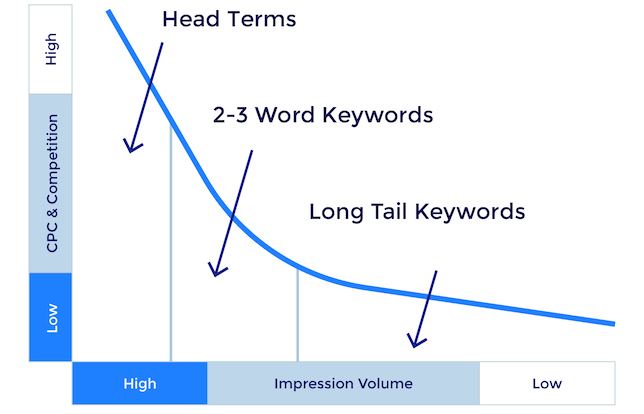 High

CPC & Competition

Low

Head Terms

2-3 Word Keywords

Long Tail Keywords

High

Impression Volume

Low